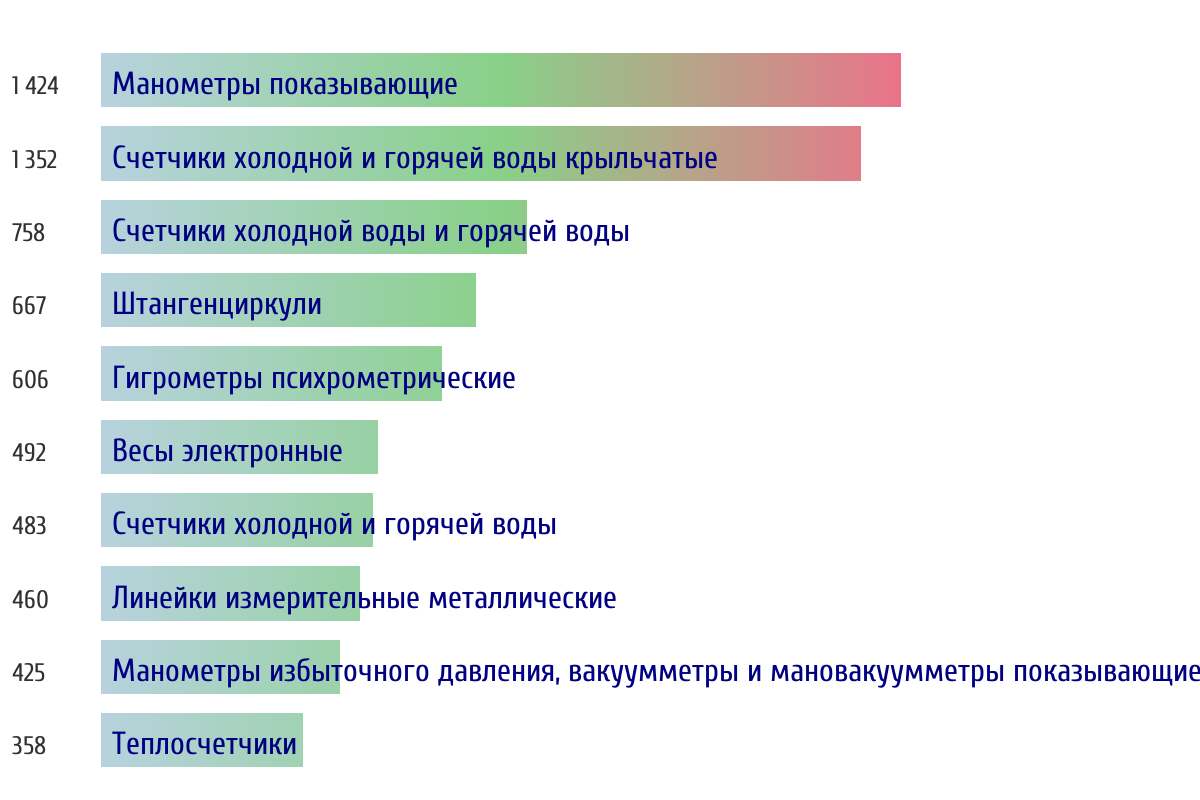 1 424 Манометры показывающие

1 352 Счетчики холодной и горячей воды крыльчатые

758 Счетчики холодной воды и горячей воды

667 Штангенциркули

606 Гигрометры психрометрические

492 Весы электронные

483 Счетчики холодной и горячей воды

460 Линейки измерительные металлические

425 Манометры избыточного давления, вакуумметры и мановакуумметры показывающие

358 Теплосчетчики